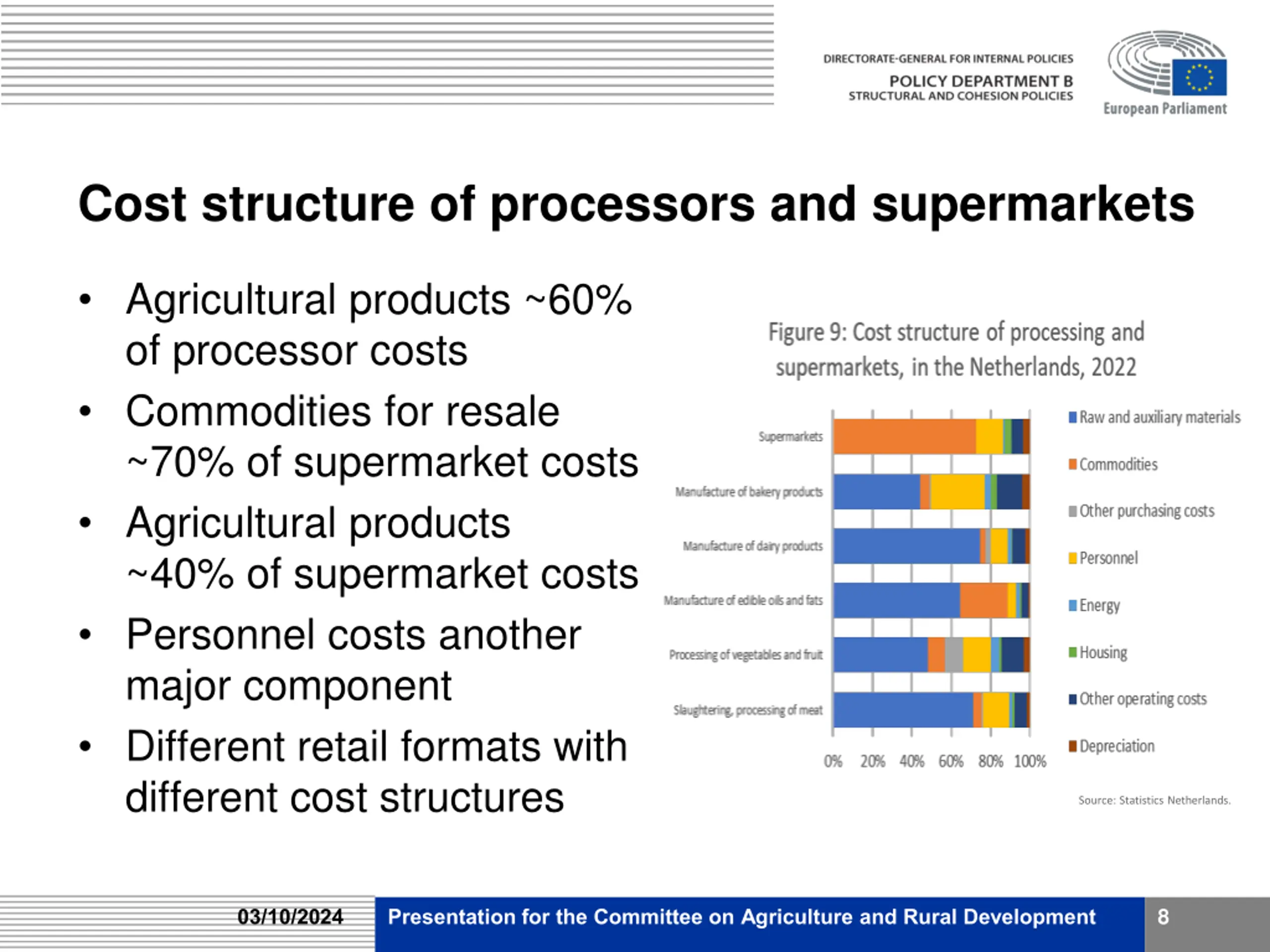 DIRECTORATE-GENERAL FOR INTERNAL POLICIES
POLICY DEPARTMENT B
STRUCTURAL AND COHESION POLICIES

European Parliament

Cost structure of processors and supermarkets

• Agricultural products ~60% of processor costs
• Commodities for resale ~70% of supermarket costs
• Agricultural products ~40% of supermarket costs
• Personnel costs another major component
• Different retail formats with different cost structures

Figure 9: Cost structure of processing and supermarkets, in the Netherlands, 2022

Supermarkets
Manufacture of bakery products
Manufacture of dairy products
Manufacture of edible oils and fats
Processing of vegetables and fruit
Slaughtering, processing of meat

0% 20% 40% 60% 80% 100%

Raw and auxiliary materials
Commodities
Other purchasing costs
Personnel
Energy
Housing
Other operating costs
Depreciation

Source: Statistics Netherlands.

03/10/2024
Presentation for the Committee on Agriculture and Rural Development
8